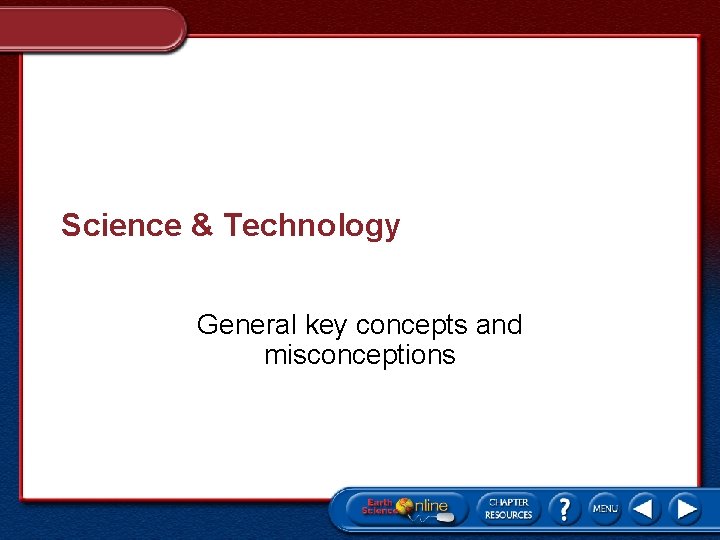 Science & Technology

General key concepts and misconceptions

Earth Science Online
CHAPTER RESOURCES
?
MENU